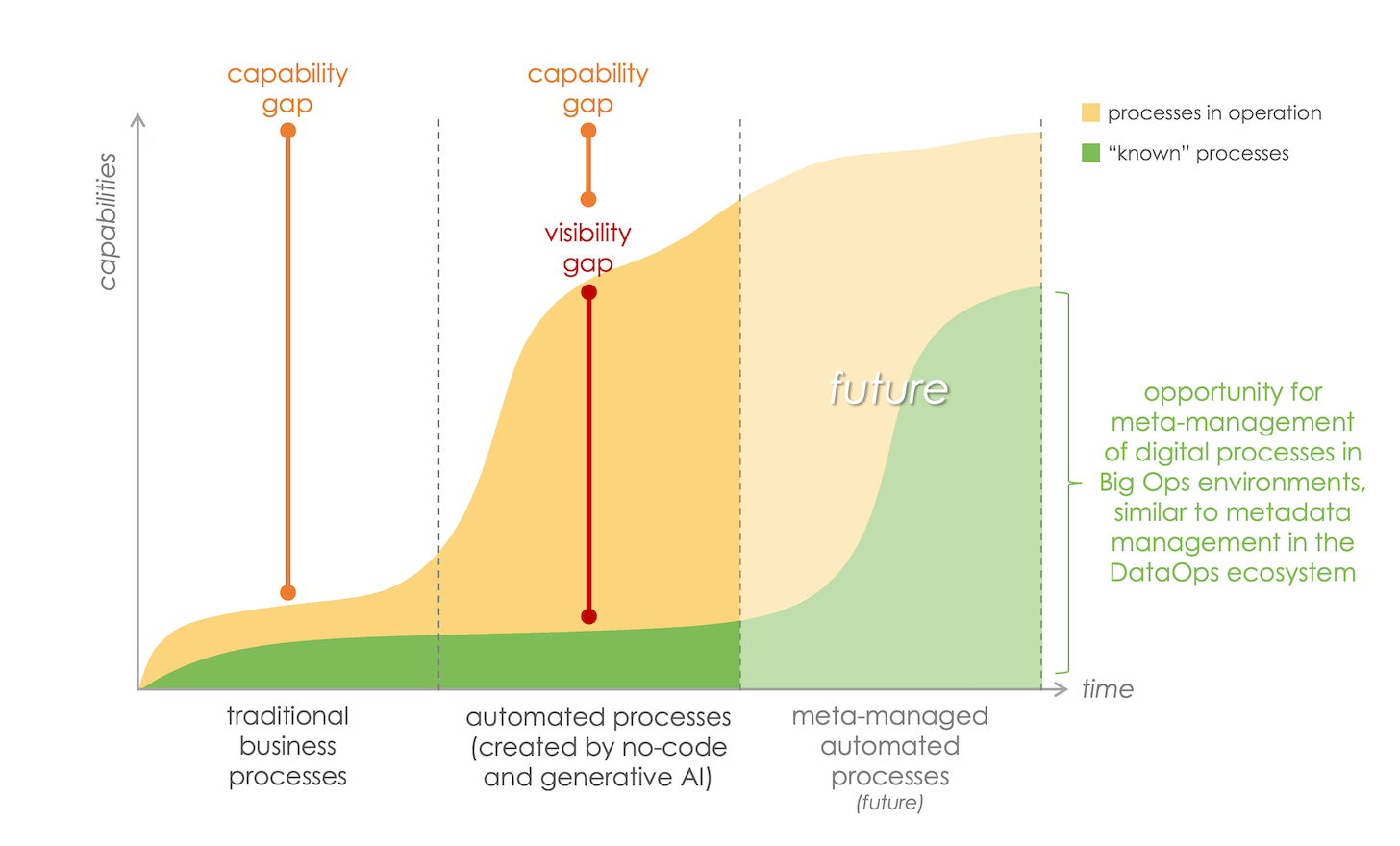 capability gap

capability gap

processes in operation

"known" processes

capabilities

visibility gap

future

opportunity for meta-management of digital processes in Big Ops environments, similar to metadata management in the DataOps ecosystem

time

traditional business processes

automated processes (created by no-code and generative AI)

meta-managed automated processes (future)